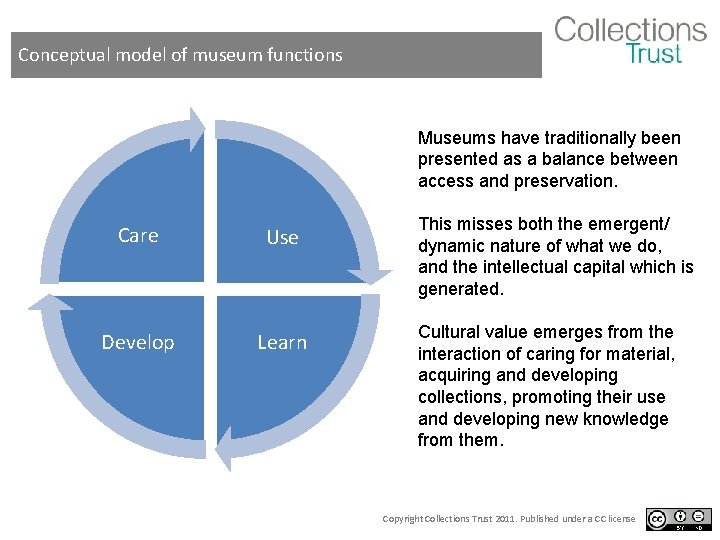 Conceptual model of museum functions

Collections Trust

Care

Use

Develop

Learn

Museums have traditionally been presented as a balance between access and preservation.

This misses both the emergent/ dynamic nature of what we do, and the intellectual capital which is generated.

Cultural value emerges from the interaction of caring for material, acquiring and developing collections, promoting their use and developing new knowledge from them.

Copyright Collections Trust 2011. Published under a CC license

cc BY ND